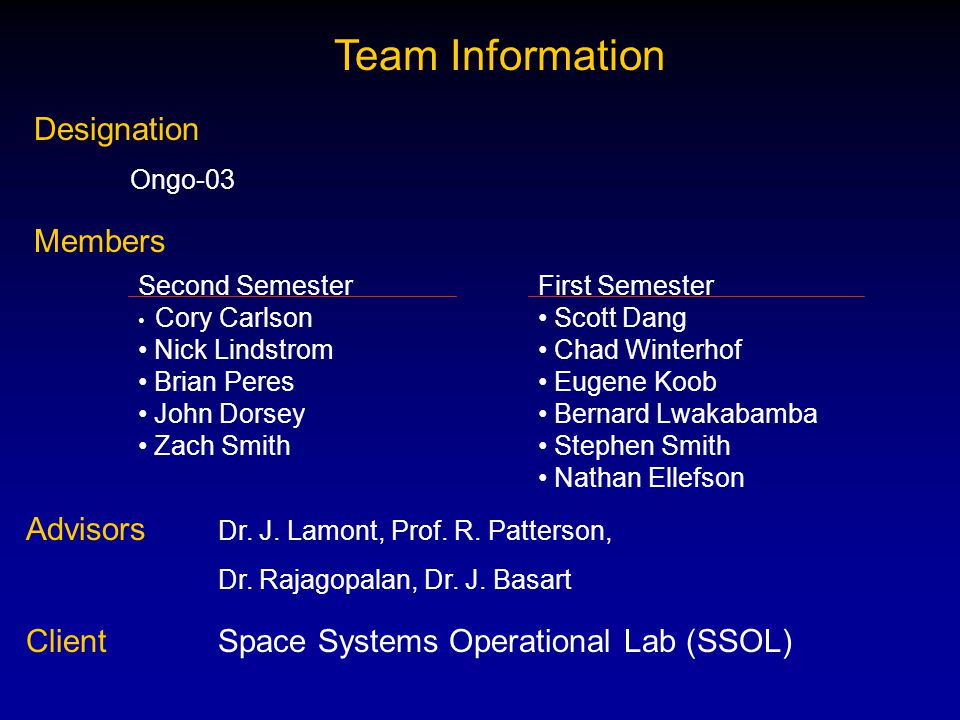 Team Information

Designation

Ongo-03

Members

Second Semester
• Cory Carlson
• Nick Lindstrom
• Brian Peres
• John Dorsey
• Zach Smith

First Semester
• Scott Dang
• Chad Winterhof
• Eugene Koob
• Bernard Lwakabamba
• Stephen Smith
• Nathan Ellefson

Advisors Dr. J. Lamont, Prof. R. Patterson, Dr. Rajagopalan, Dr. J. Basart

Client Space Systems Operational Lab (SSOL)